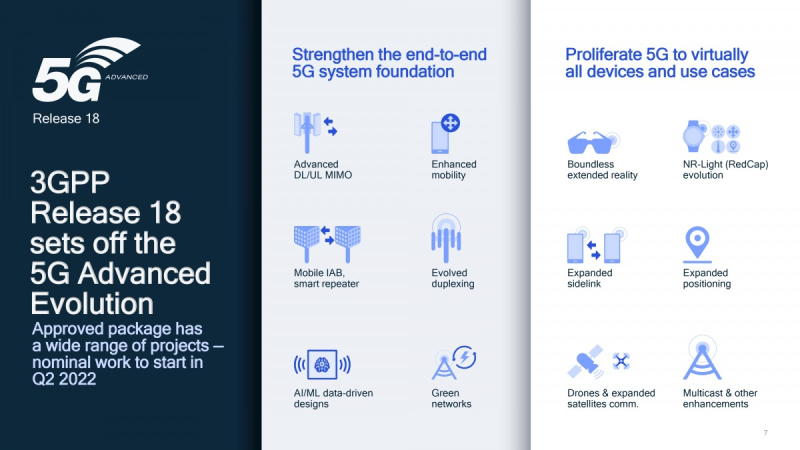 5G ADVANCED
Release 18

3GPP Release 18 sets off the 5G Advanced Evolution

Approved package has a wide range of projects – nominal work to start in Q2 2022

Strengthen the end-to-end 5G system foundation

Advanced DL/UL MIMO

Enhanced mobility

Mobile IAB, smart repeater

Evolved duplexing

AI/ML data-driven designs

Green networks

Proliferate 5G to virtually all devices and use cases

Boundless extended reality

NR-Light (RedCap) evolution

Expanded sidelink

Expanded positioning

Drones & expanded satellites comm.

Multicast & other enhancements

7